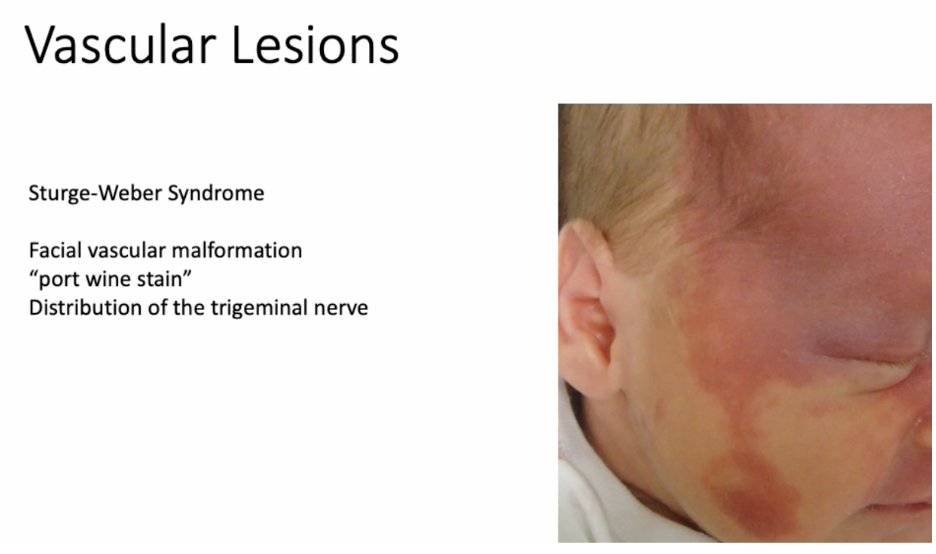 Vascular Lesions

Sturge-Weber Syndrome

Facial vascular malformation
“port wine stain”
Distribution of the trigeminal nerve